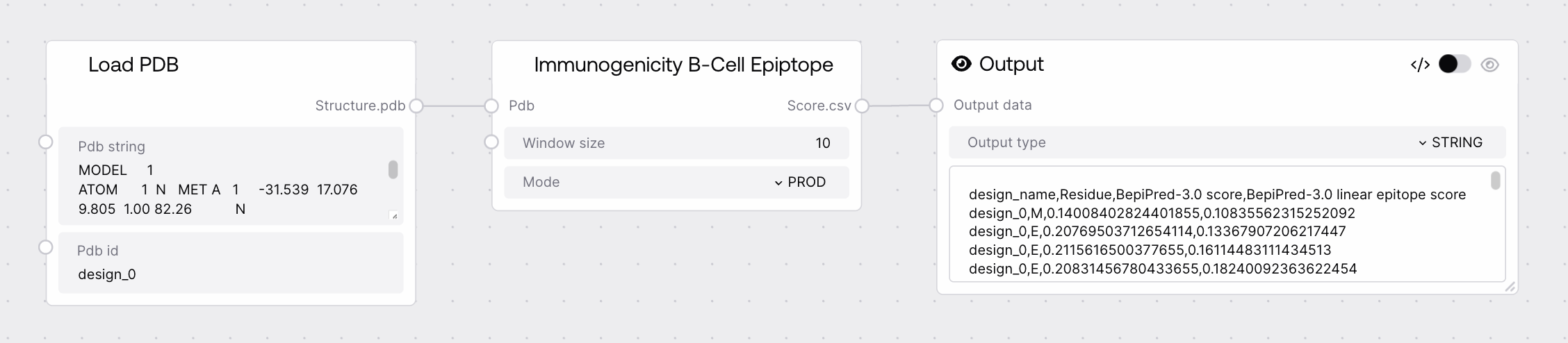 Load PDB

Structure.pdb

Pdb string

MODEL 1
ATOM 1 N MET A 1 -31.539 17.076 9.805 1.00 82.26 N

Pdb id

design_0

Immunogenicity B-Cell Epiptope

Pdb

Score.csv

Window size 10

Mode PROD

Output

</>

Output data

Output type STRING

design_name,Residue,BepiPred-3.0 score,BepiPred-3.0 linear epitope score
design_0,M,0.14008402824401855,0.10835562315252092
design_0,E,0.20769503712654114,0.13367907206217447
design_0,E,0.2115616500377655,0.16114483111434513
design_0,E,0.20831456780433655,0.18240092363622454